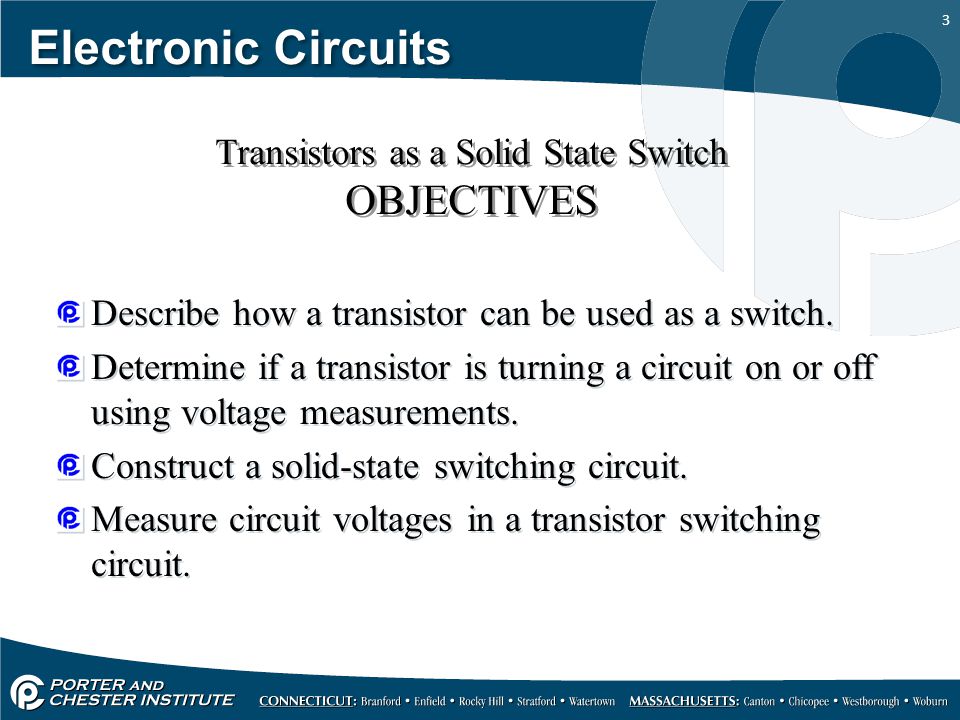 3

Electronic Circuits

Transistors as a Solid State Switch
OBJECTIVES

Describe how a transistor can be used as a switch.

Determine if a transistor is turning a circuit on or off using voltage measurements.

Construct a solid-state switching circuit.

Measure circuit voltages in a transistor switching circuit.

PORTER AND CHESTER INSTITUTE

CONNECTICUT: Branford • Enfield • Rocky Hill • Stratford • Watertown MASSACHUSETTS: Canton • Chicopee • Westborough • Woburn